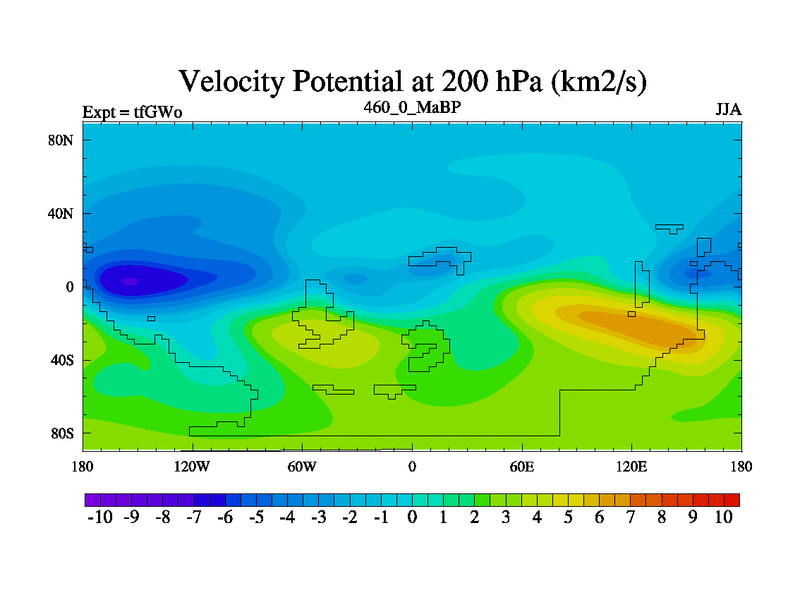 Velocity Potential at 200 hPa (km2/s)

Expt = tfGWo

460_0_MaBP

JJA

80N
40N
0
40S
80S

180
120W
60W
0
60E
120E
180

-10 -9 -8 -7 -6 -5 -4 -3 -2 -1 0 1 2 3 4 5 6 7 8 9 10